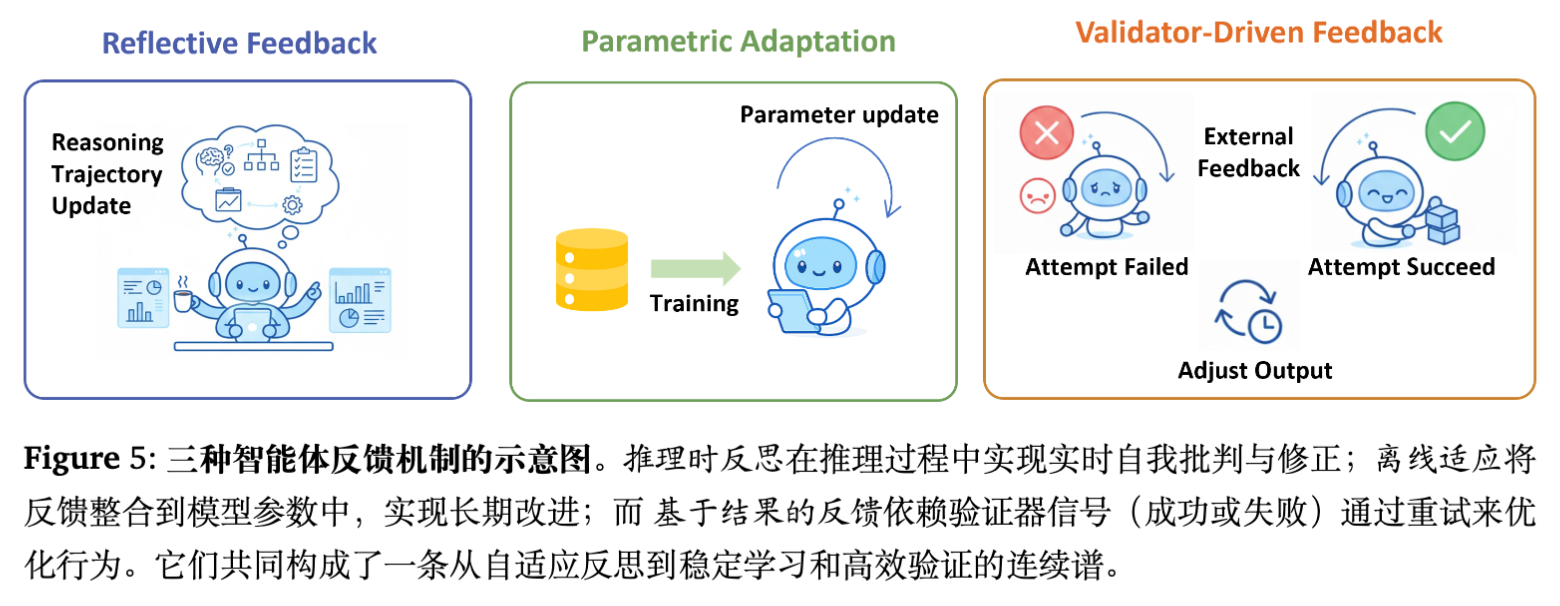 Reflective Feedback

Reasoning Trajectory Update

Parametric Adaptation

Parameter update

Training

Validator-Driven Feedback

External Feedback

Attempt Failed

Attempt Succeed

Adjust Output

Figure 5: 三种智能体反馈机制的示意图。推理时反思在推理过程中实现实时自我批判与修正；离线适应将反馈整合到模型参数中，实现长期改进；而 基于结果的反馈依赖验证器信号（成功或失败）通过重试来优化行为。它们共同构成了一条从自适应反思到稳定学习和高效验证的连续谱。